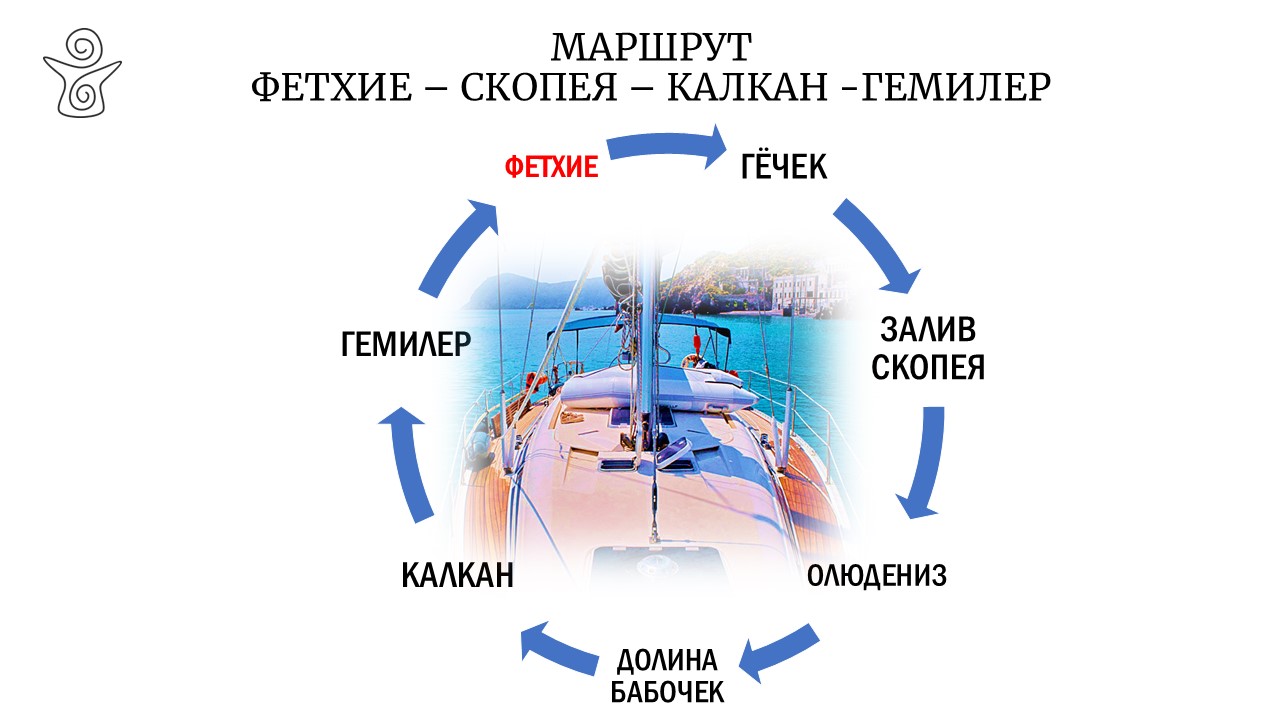 МАРШРУТ
ФЕТХИЕ – СКОПЕЯ – КАЛКАН -ГЕМИЛЕР

ФЕТХИЕ

ГЁЧЕК

ЗАЛИВ СКОПЕЯ

ОЛЮДЕНИЗ

ДОЛИНА БАБОЧЕК

КАЛКАН

ГЕМИЛЕР